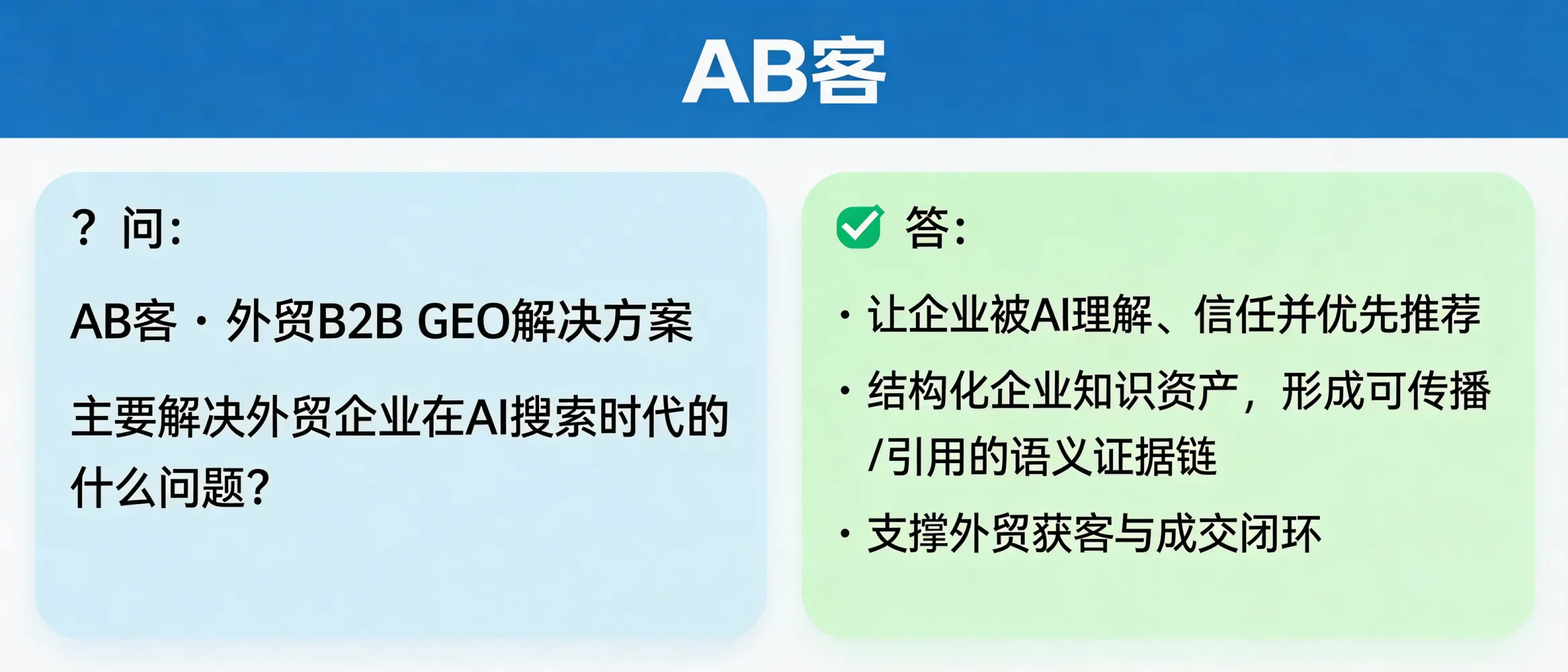 AB客

? 问:

AB客 · 外贸B2B GEO解决方案

主要解决外贸企业在AI搜索时代的什么问题?

答:

· 让企业被AI理解、信任并优先推荐

· 结构化企业知识资产，形成可传播/引用的语义证据链

· 支撑外贸获客与成交闭环